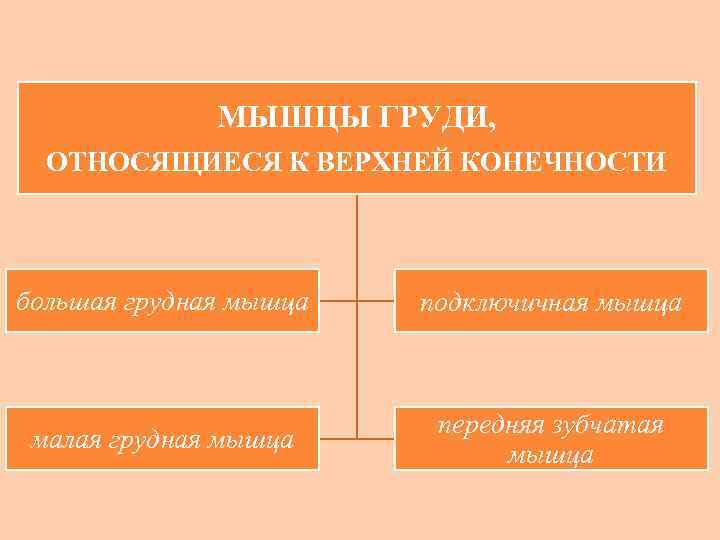 МЫШЦЫ ГРУДИ,
ОТНОСЯЩИЕСЯ К ВЕРХНЕЙ КОНЕЧНОСТИ

большая грудная мышца

подключичная мышца

малая грудная мышца

передняя зубчатая мышца